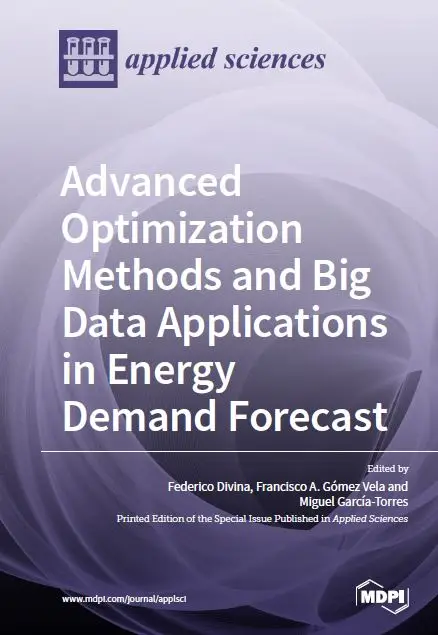 applied sciences

Advanced Optimization Methods and Big Data Applications in Energy Demand Forecast

Edited by
Federico Divina, Francisco A. Gómez Vela and Miguel García-Torres

Printed Edition of the Special Issue Published in Applied Sciences

www.mdpi.com/journal/applsci

MDPI